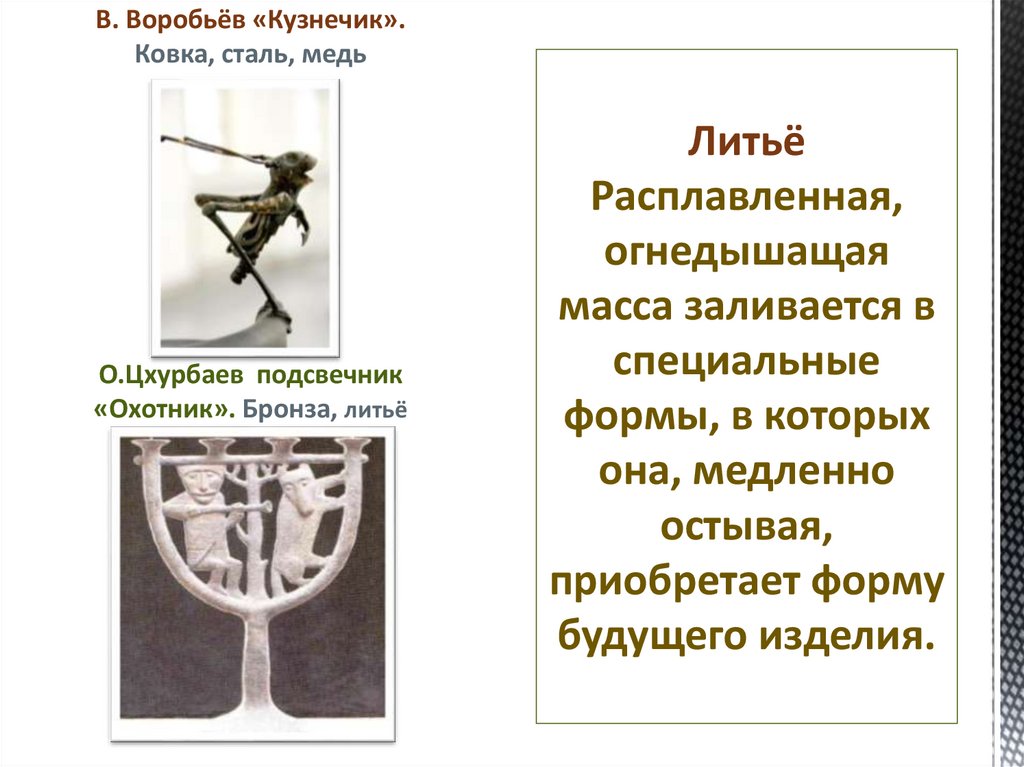 В. Воробьёв «Кузнечик».
Ковка, сталь, медь

О.Цхурбаев подсвечник «Охотник». Бронза, литьё

Литьё
Расплавленная, огнедышащая масса заливается в специальные формы, в которых она, медленно остывая, приобретает форму будущего изделия.